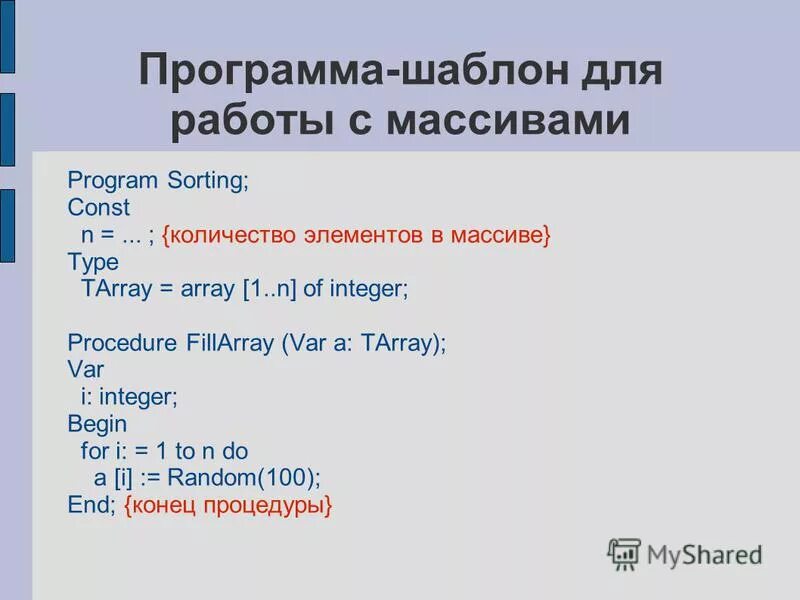 Программа-шаблон для работы с массивами

Program Sorting;
Const
n = ... ; {количество элементов в массиве}
Type
TArray = array [1..n] of integer;

Procedure FillArray (Var a: TArray);
Var
i: integer;
Begin
for i: = 1 to n do
a [i] := Random(100);
End; {конец процедуры}

MyShared